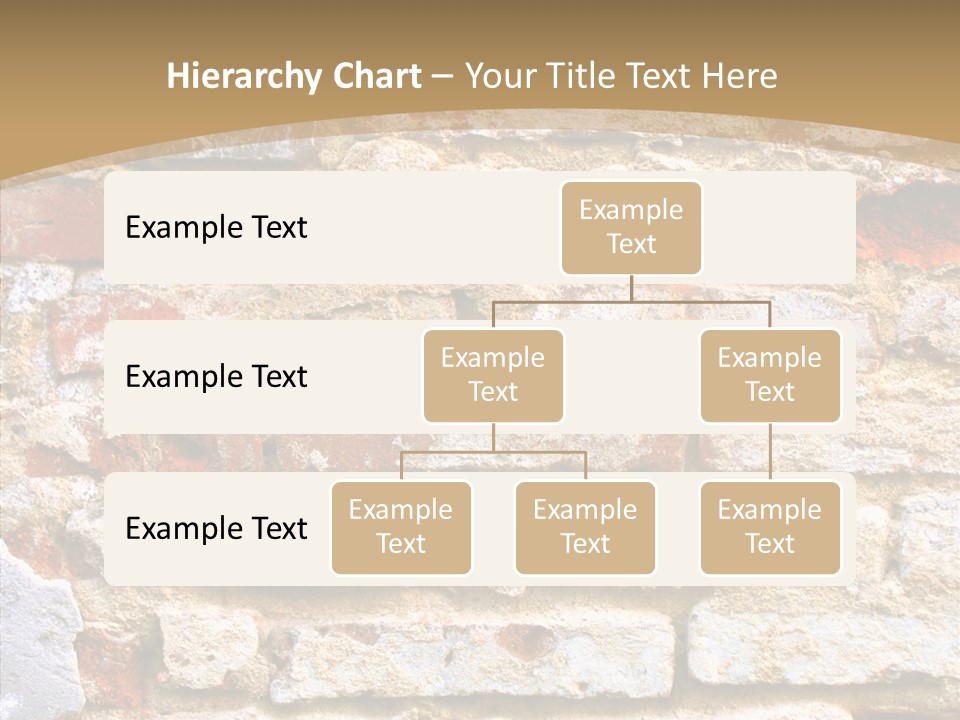 Hierarchy Chart – Your Title Text Here

Example Text

Example Text

Example Text

Example Text

Example Text

Example Text

Example Text

Example Text

Example Text